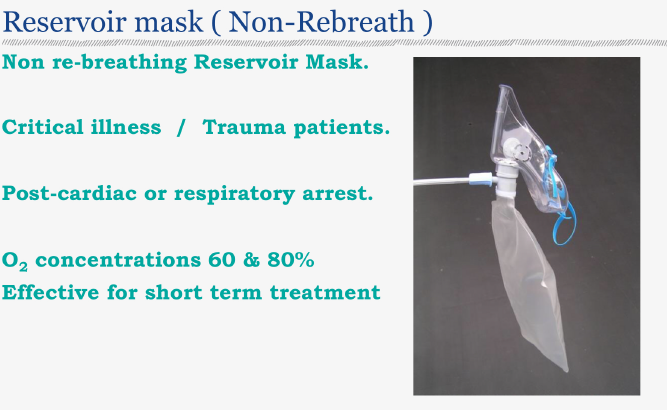 Reservoir mask ( Non-Rebreath )

Non re-breathing Reservoir Mask.

Critical illness / Trauma patients.

Post-cardiac or respiratory arrest.

$O_2$ concentrations 60 & 80%
Effective for short term treatment